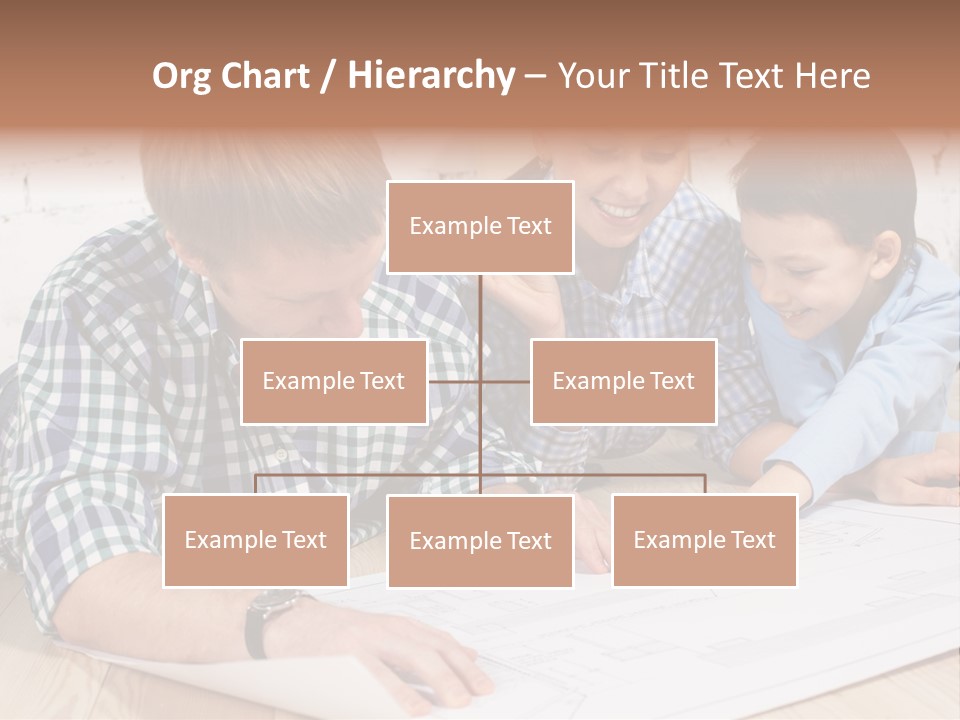 Org Chart / Hierarchy – Your Title Text Here

Example Text

Example Text

Example Text

Example Text

Example Text

Example Text